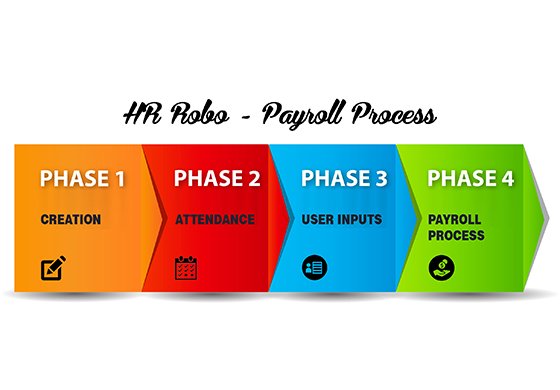 HR Robo - Payroll Process

PHASE 1
CREATION

PHASE 2
ATTENDANCE

PHASE 3
USER INPUTS

PHASE 4
PAYROLL PROCESS